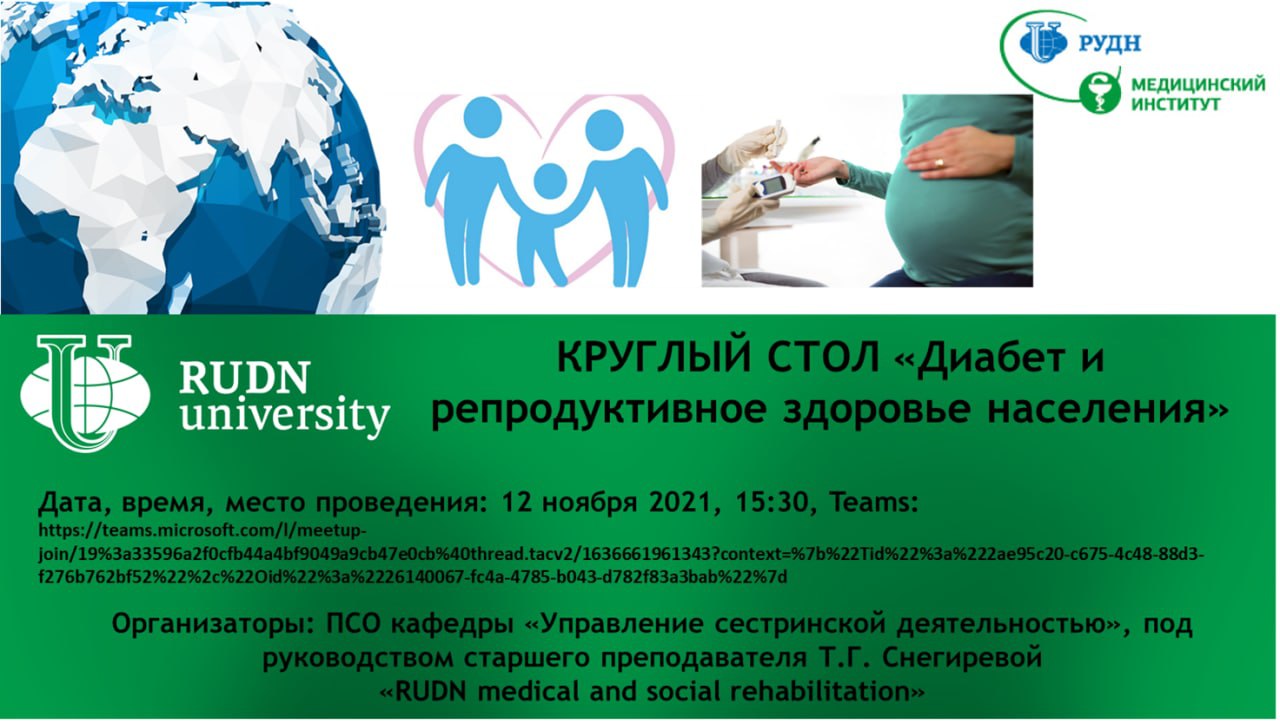 РУДН
МЕДИЦИНСКИЙ ИНСТИТУТ

RUDN university

КРУГЛЫЙ СТОЛ «Диабет и репродуктивное здоровье населения»

Дата, время, место проведения: 12 ноября 2021, 15:30, Teams:
https://teams.microsoft.com/l/meetup-join/19%3a33596a2f0cfb44a4bf9049a9cb47e0cb%40thread.tacv2/1636661961343?context=%7b%22Tid%22%3a%222ae95c20-c675-4c48-88d3-f276b762bf52%22%2c%22Oid%22%3a%2226140067-fc4a-4785-b043-d782f83a3bab%22%7d

Организаторы: ПСО кафедры «Управление сестринской деятельностью», под руководством старшего преподавателя Т.Г. Снегиревой
«RUDN medical and social rehabilitation»